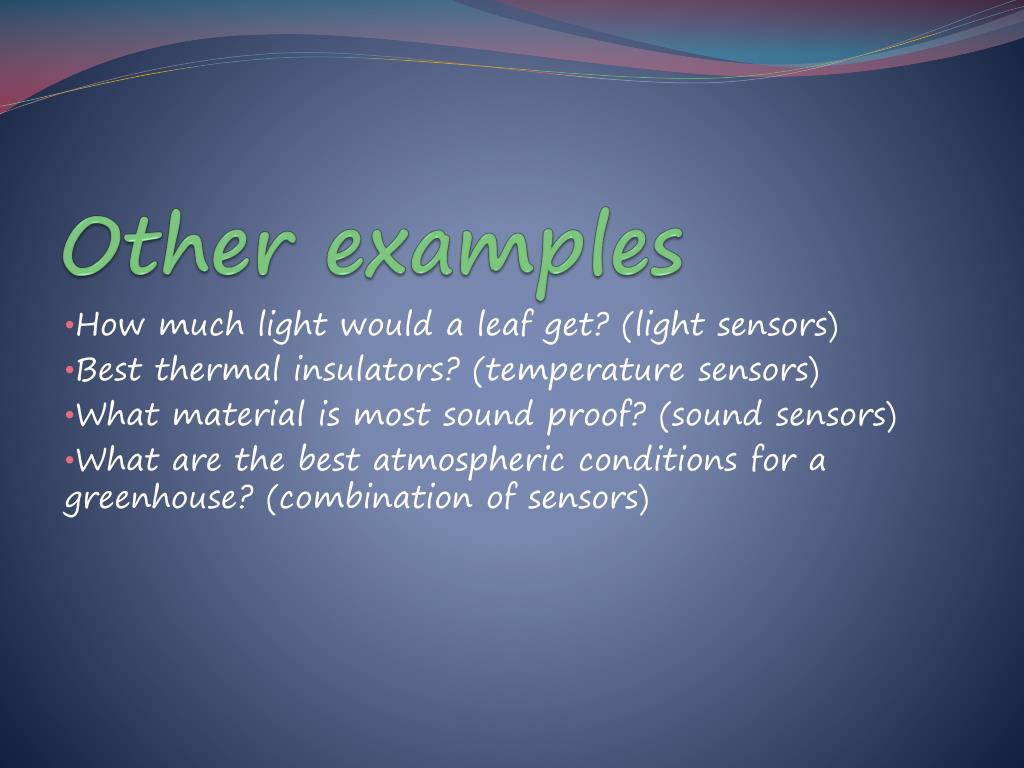 Other examples

•How much light would a leaf get? (light sensors)
•Best thermal insulators? (temperature sensors)
•What material is most sound proof? (sound sensors)
•What are the best atmospheric conditions for a greenhouse? (combination of sensors)